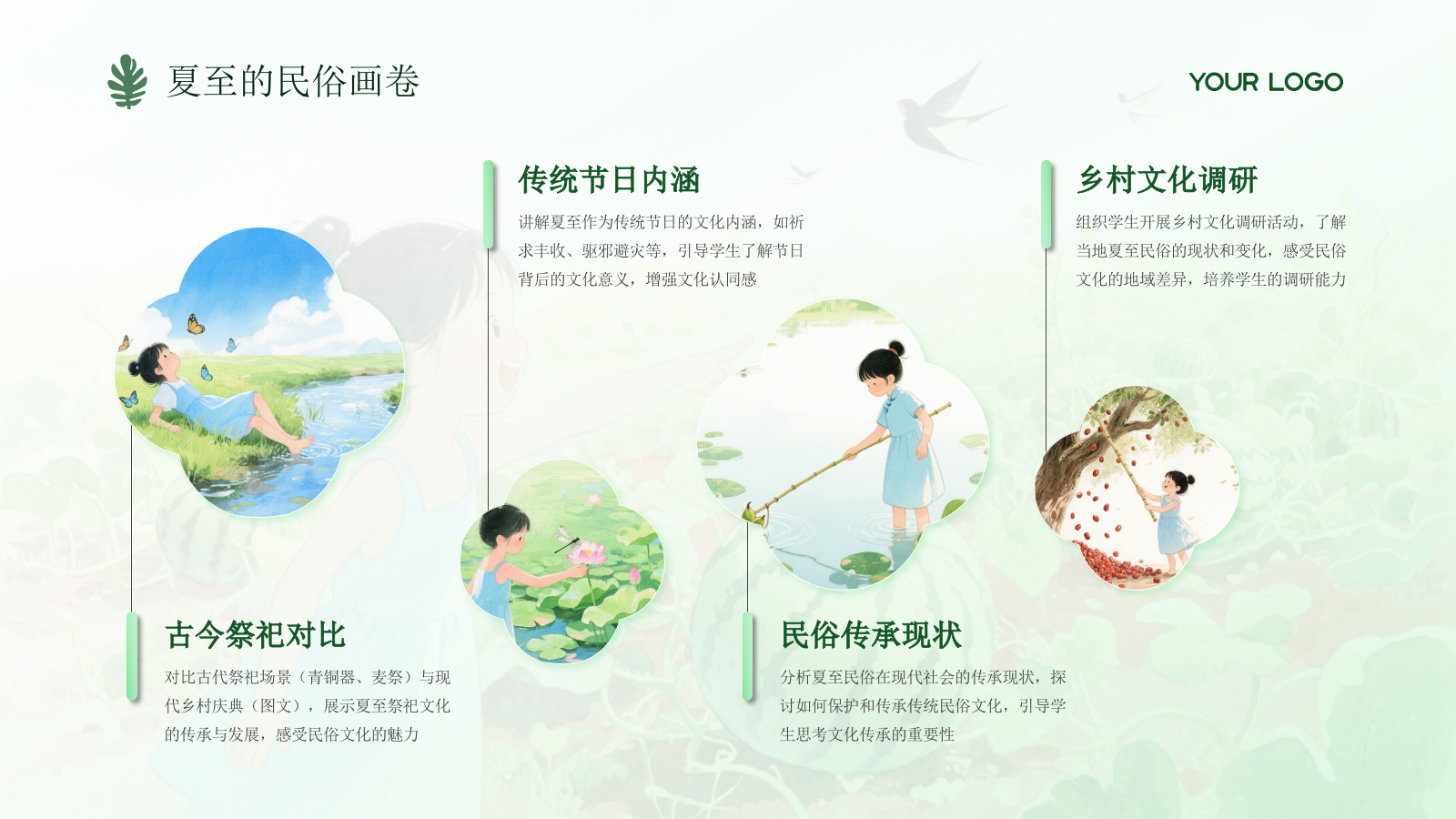 夏至的民俗画卷

YOUR LOGO

传统节日内涵

讲解夏至作为传统节日的文化内涵，如祈求丰收、驱邪避灾等，引导学生了解节日背后的文化意义，增强文化认同感

乡村文化调研

组织学生开展乡村文化调研活动，了解当地夏至民俗的现状和变化，感受民俗文化的地域差异，培养学生的调研能力

古今祭祀对比

对比古代祭祀场景（青铜器、麦祭）与现代乡村庆典（图文），展示夏至祭祀文化的传承与发展，感受民俗文化的魅力

民俗传承现状

分析夏至民俗在现代社会的传承现状，探讨如何保护和传承传统民俗文化，引导学生思考文化传承的重要性